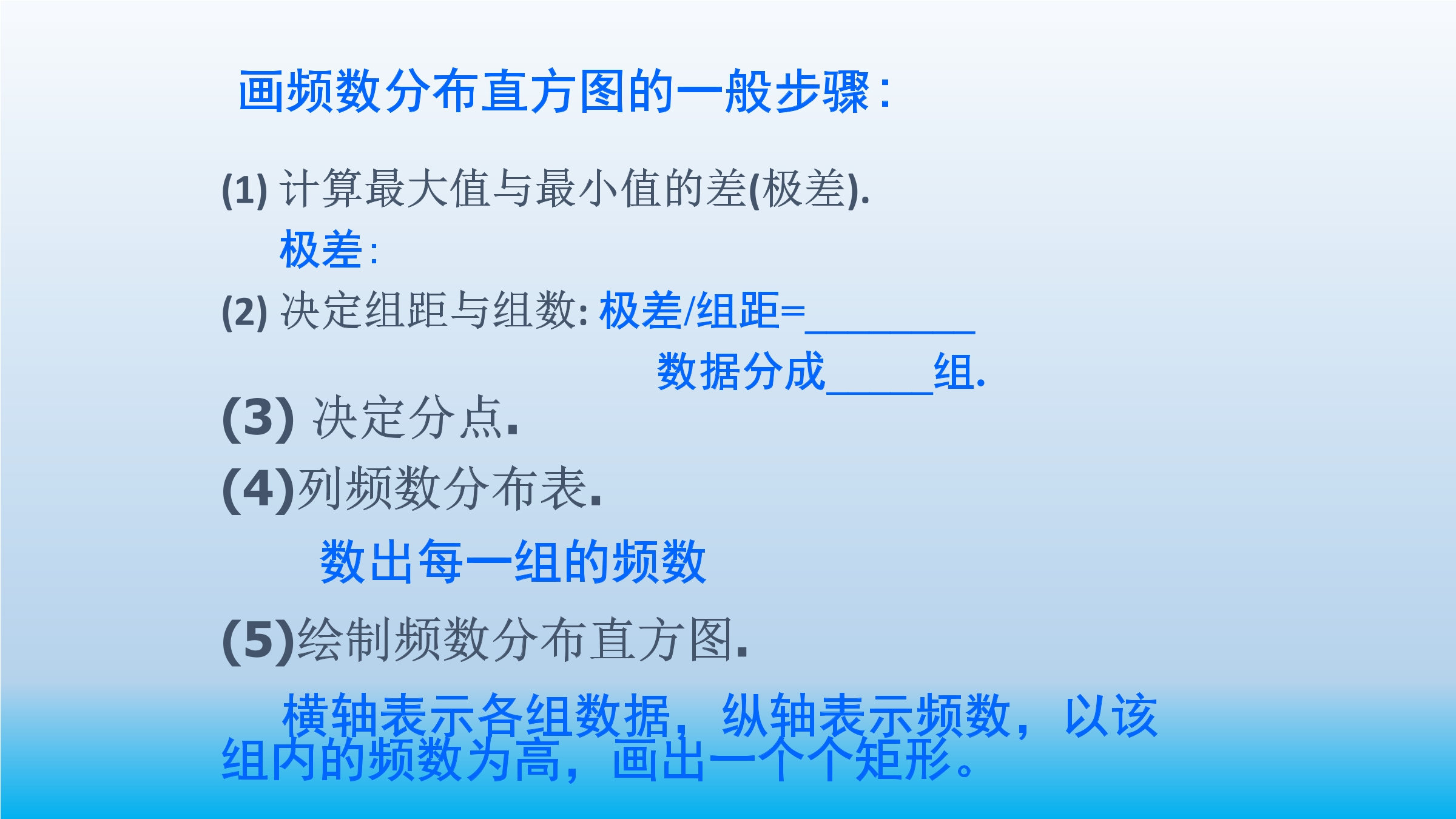 画频数分布直方图的一般步骤：

(1) 计算最大值与最小值的差(极差).

极差：

(2) 决定组距与组数: 极差/组距=________

数据分成_____组.

(3) 决定分点.

(4)列频数分布表.

数出每一组的频数

(5)绘制频数分布直方图.

横轴表示各组数据，纵轴表示频数，以该组内的频数为高，画出一个个矩形。